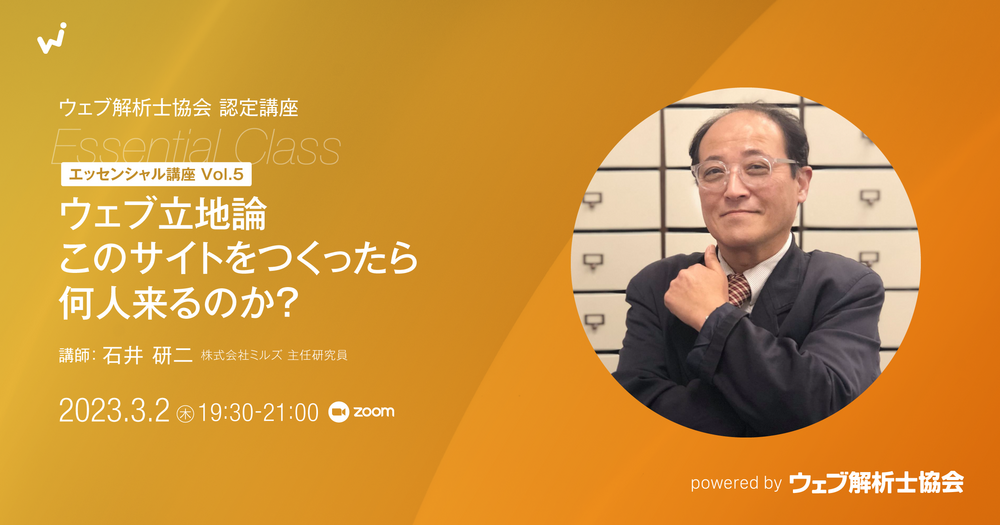 ウェブ解析士協会 認定講座

Essential Class

エッセンシャル講座 Vol.5

ウェブ立地論
このサイトをつくったら
何人来るのか?

講師: 石井 研二 株式会社ミルズ 主任研究員

2023.3.2 ㊍ 19:30-21:00 zoom

powered by ウェブ解析士協会